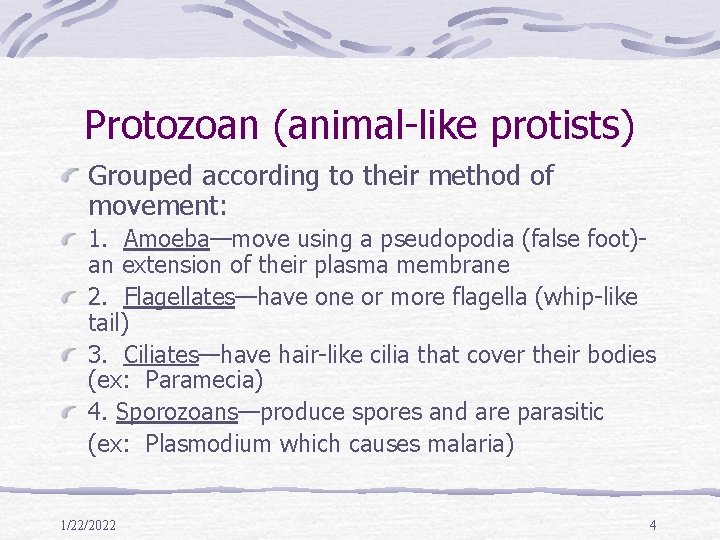 Protozoan (animal-like protists)

Grouped according to their method of movement:

1. Amoeba—move using a pseudopodia (false foot)- an extension of their plasma membrane

2. Flagellates—have one or more flagella (whip-like tail)

3. Ciliates—have hair-like cilia that cover their bodies (ex: Paramecia)

4. Sporozoans—produce spores and are parasitic

(ex: Plasmodium which causes malaria)

1/22/2022

4